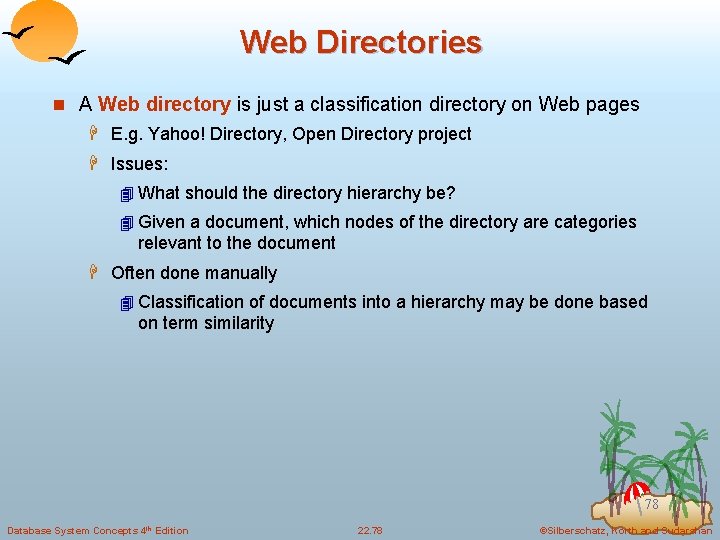 Web Directories

A Web directory is just a classification directory on Web pages

E.g. Yahoo! Directory, Open Directory project

Issues:

What should the directory hierarchy be?

Given a document, which nodes of the directory are categories relevant to the document

Often done manually

Classification of documents into a hierarchy may be done based on term similarity

78

Database System Concepts 4th Edition

22.78

©Silberschatz, Korth and Sudarshan